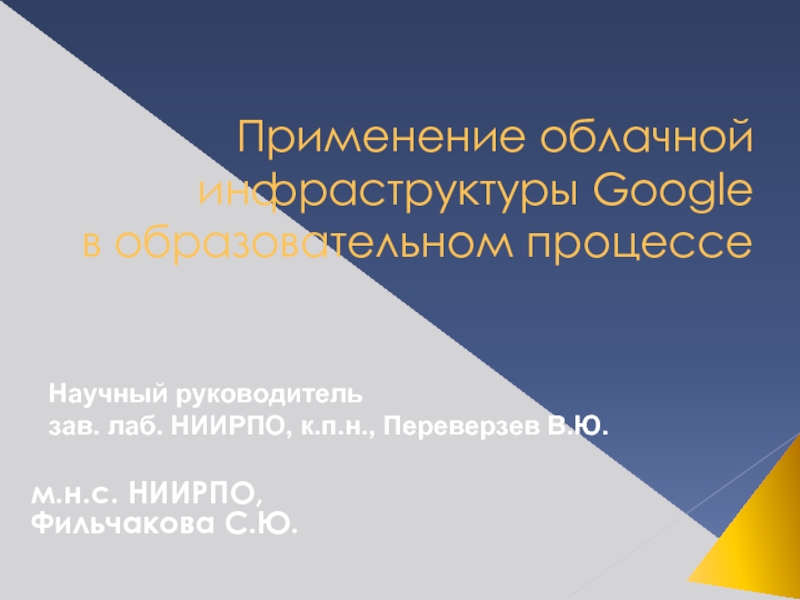 Применение облачной инфраструктуры Google в образовательном процессе

Научный руководитель
зав. лаб. НИИРПО, к.п.н., Переверзев В.Ю.

м.н.с. НИИРПО,
Фильчакова С.Ю.